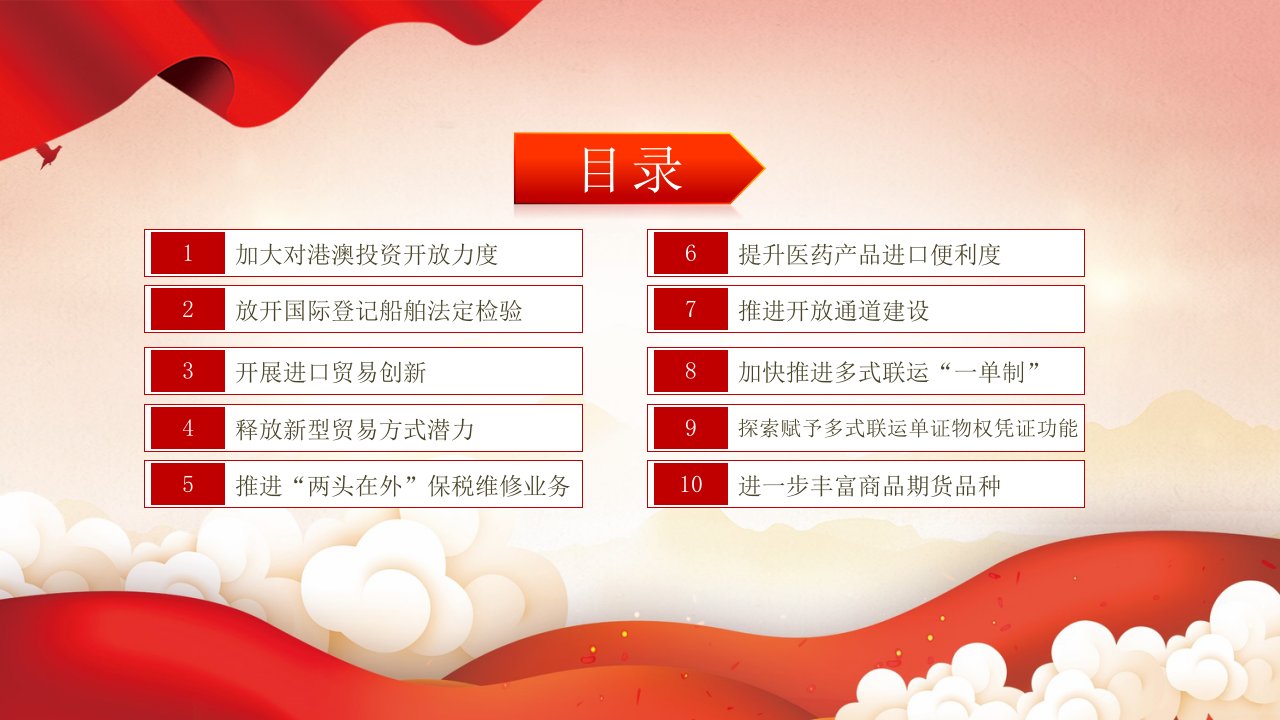 目录

1 加大对港澳投资开放力度

2 放开国际登记船舶法定检验

3 开展进口贸易创新

4 释放新型贸易方式潜力

5 推进“两头在外”保税维修业务

6 提升医药产品进口便利度

7 推进开放通道建设

8 加快推进多式联运“一单制”

9 探索赋予多式联运单证物权凭证功能

10 进一步丰富商品期货品种